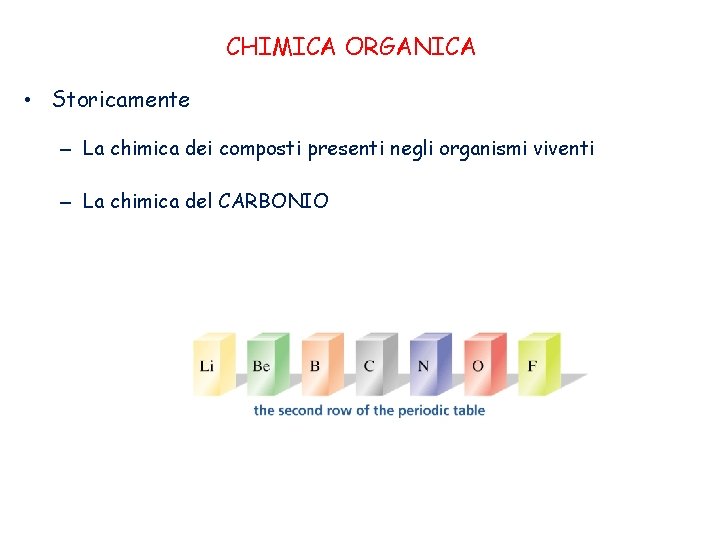 CHIMICA ORGANICA

• Storicamente

– La chimica dei composti presenti negli organismi viventi

– La chimica del CARBONIO

Li Be B C N O F

the second row of the periodic table